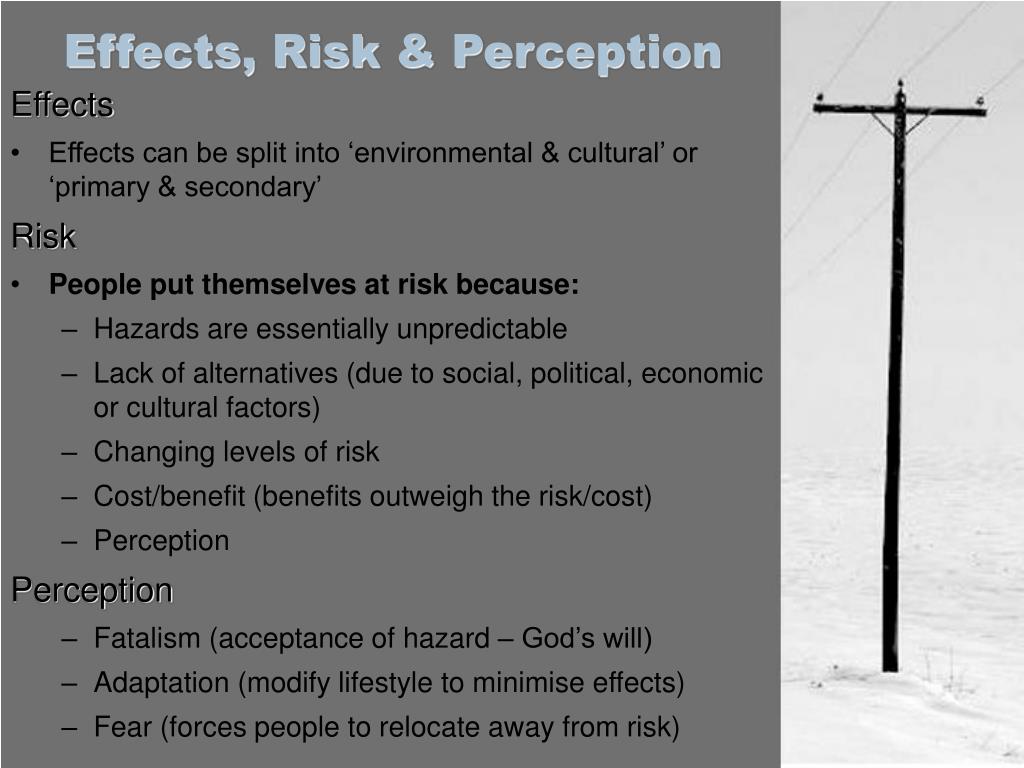 Effects, Risk & Perception

Effects

• Effects can be split into ‘environmental & cultural’ or ‘primary & secondary’

Risk

• People put themselves at risk because:
– Hazards are essentially unpredictable
– Lack of alternatives (due to social, political, economic or cultural factors)
– Changing levels of risk
– Cost/benefit (benefits outweigh the risk/cost)
– Perception

Perception

– Fatalism (acceptance of hazard – God’s will)
– Adaptation (modify lifestyle to minimise effects)
– Fear (forces people to relocate away from risk)